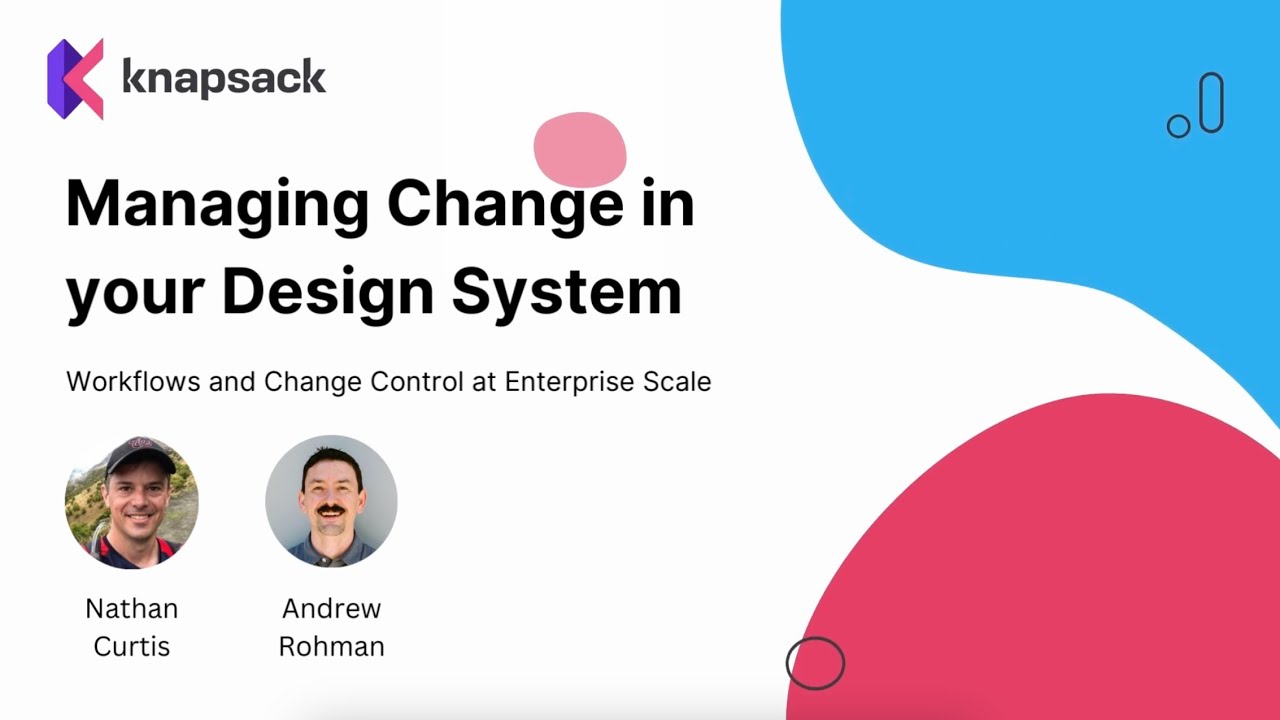 knapsack

Managing Change in your Design System

Workflows and Change Control at Enterprise Scale

Nathan Curtis

Andrew Rohman